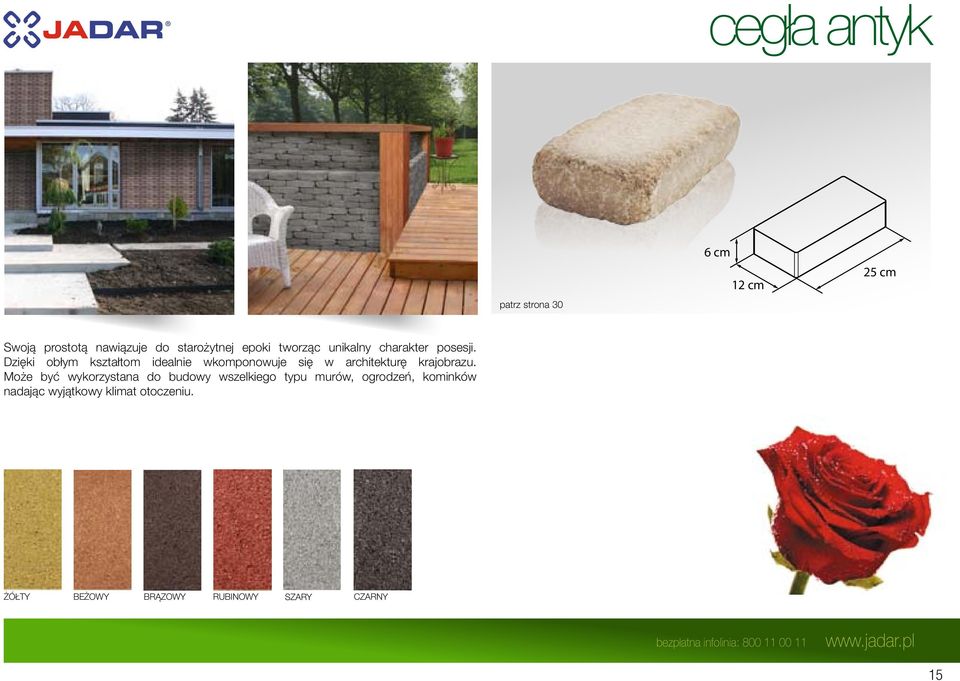 JADAR®

cegła antyk

6 cm

12 cm

25 cm

patrz strona 30

Swoją prostotą nawiązuje do starożytnej epoki tworząc unikalny charakter posesji. Dzięki obłym kształtom idealnie wkomponowuje się w architekturę krajobrazu. Może być wykorzystana do budowy wszelkiego typu murów, ogrodzeń, kominków nadając wyjątkowy klimat otoczeniu.

ŻÓŁTY BEŻOWY BRĄZOWY RUBINOWY SZARY CZARNY

bezpłatna infolinia: 800 11 00 11 www.jadar.pl

15